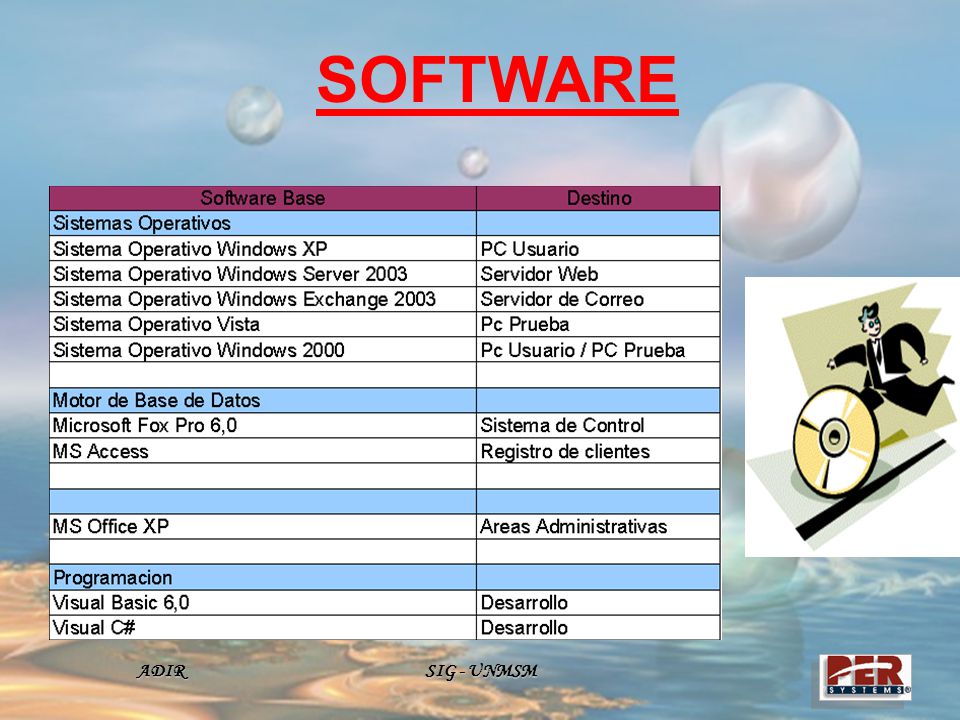 SOFTWARE

| Software Base | Destino |
|---|---|
| Sistemas Operativos | |
| Sistema Operativo Windows XP | PC Usuario |
| Sistema Operativo Windows Server 2003 | Servidor Web |
| Sistema Operativo Windows Exchange 2003 | Servidor de Correo |
| Sistema Operativo Vista | Pc Prueba |
| Sistema Operativo Windows 2000 | Pc Usuario / PC Prueba |
| | |
| Motor de Base de Datos | |
| Microsoft Fox Pro 6,0 | Sistema de Control |
| MS Access | Registro de clientes |
| | |
| | |
| MS Office XP | Areas Administrativas |
| | |
| Programacion | |
| Visual Basic 6,0 | Desarrollo |
| Visual C# | Desarrollo |

ADIR

SIG - UNMSM

PER SYSTEMS